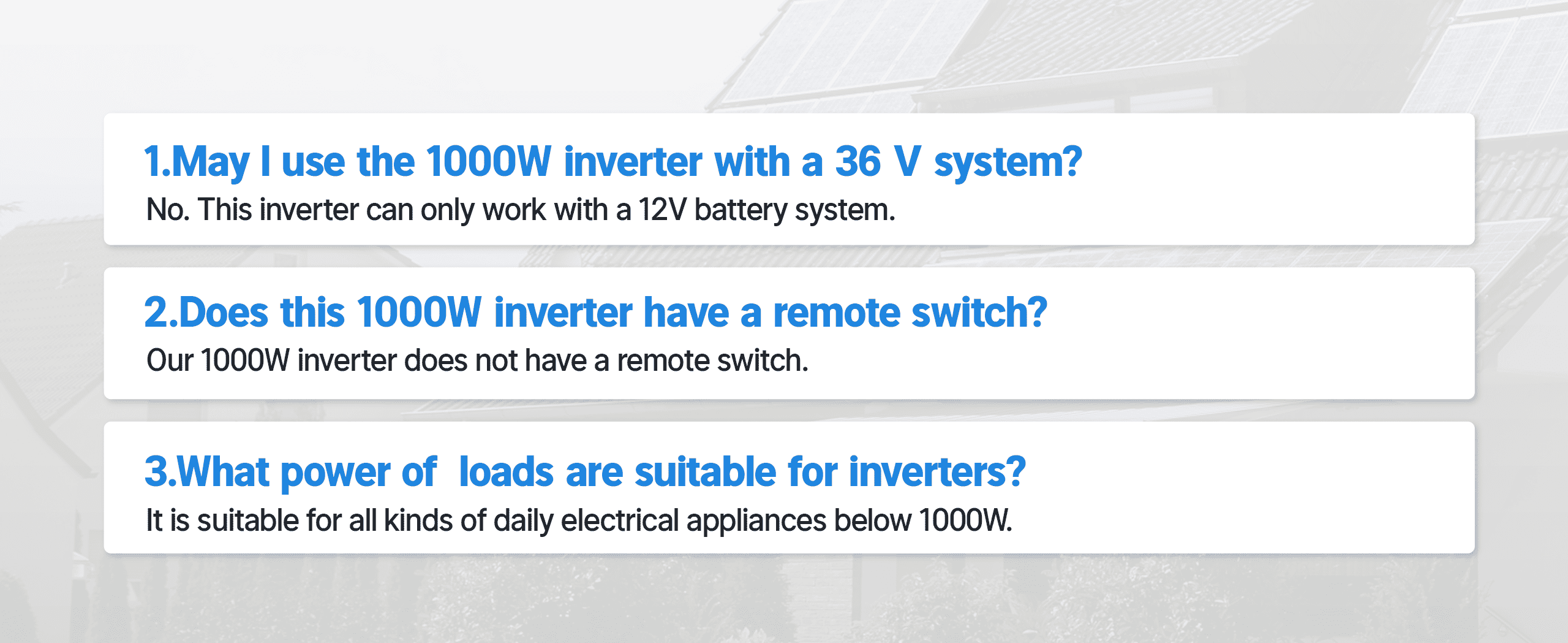 1.May I use the 1000W inverter with a 36 V system?
No. This inverter can only work with a 12V battery system.

2.Does this 1000W inverter have a remote switch?
Our 1000W inverter does not have a remote switch.

3.What power of  loads are suitable for inverters?
It is suitable for all kinds of daily electrical appliances below 1000W.